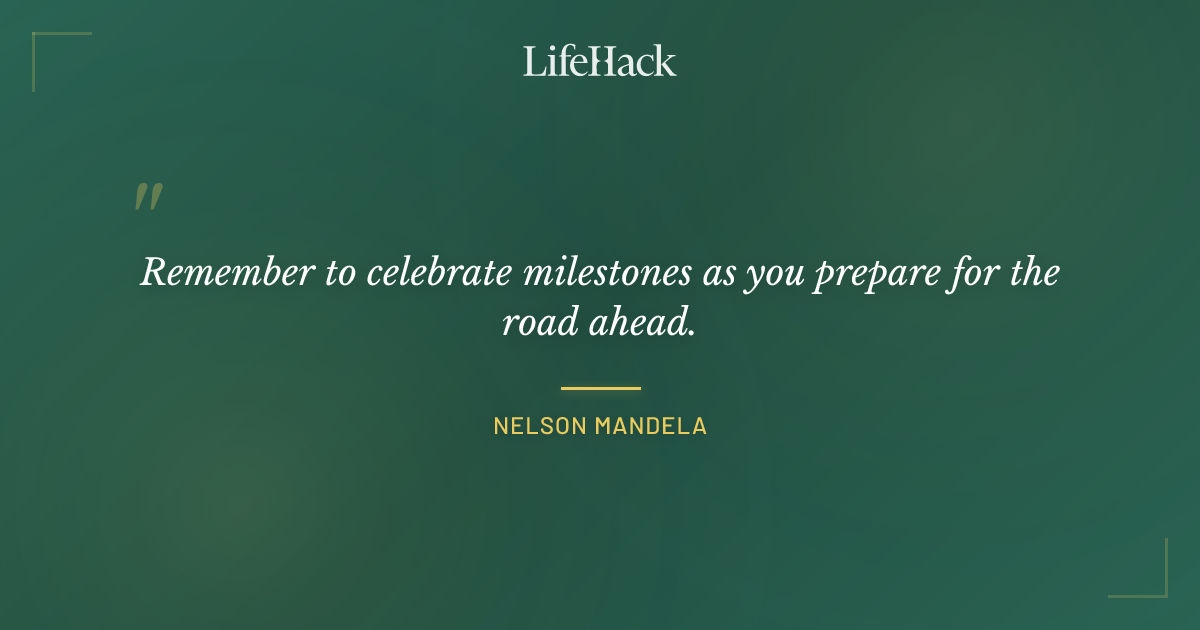 LifeHack

"

Remember to celebrate milestones as you prepare for the road ahead.

NELSON MANDELA